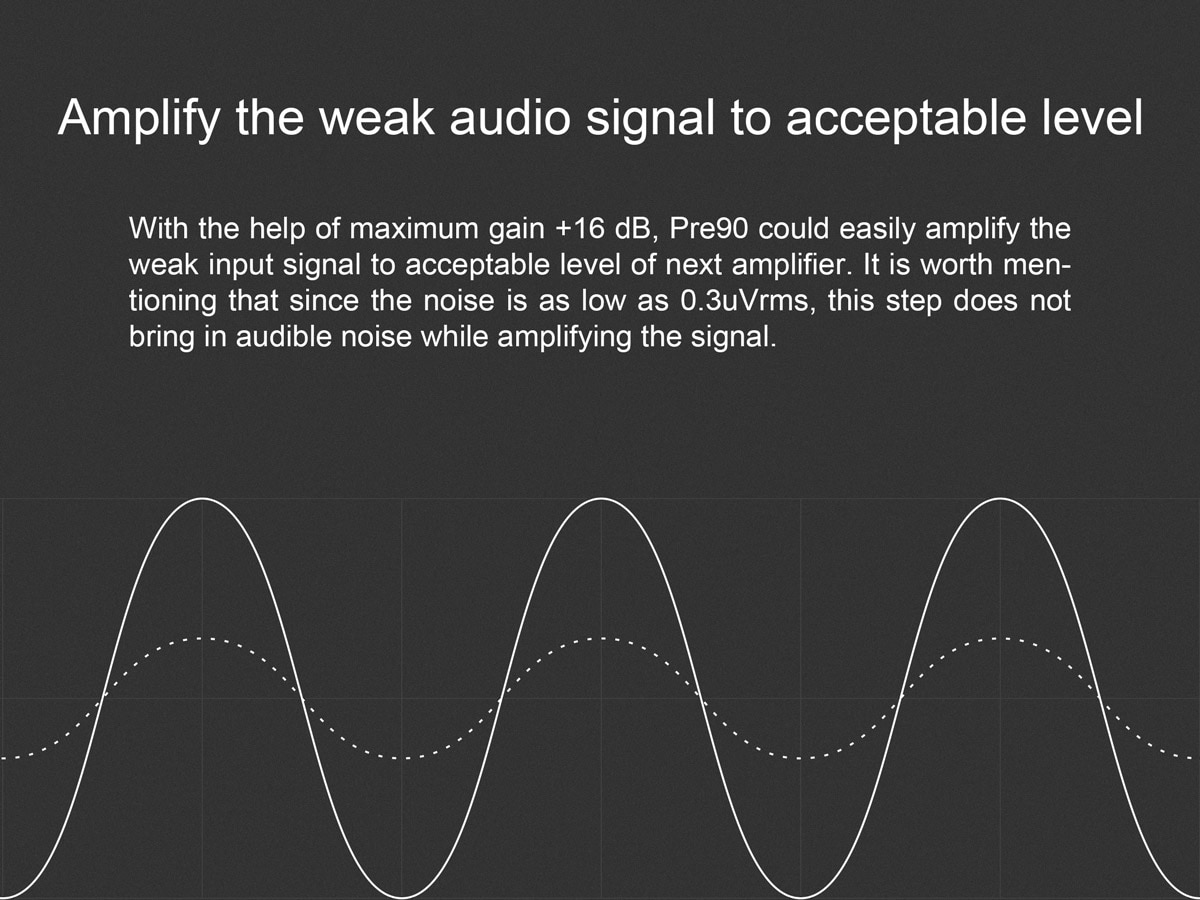 Amplify the weak audio signal to acceptable level

With the help of maximum gain +16 dB, Pre90 could easily amplify the weak input signal to acceptable level of next amplifier. It is worth mentioning that since the noise is as low as 0.3uVrms, this step does not bring in audible noise while amplifying the signal.